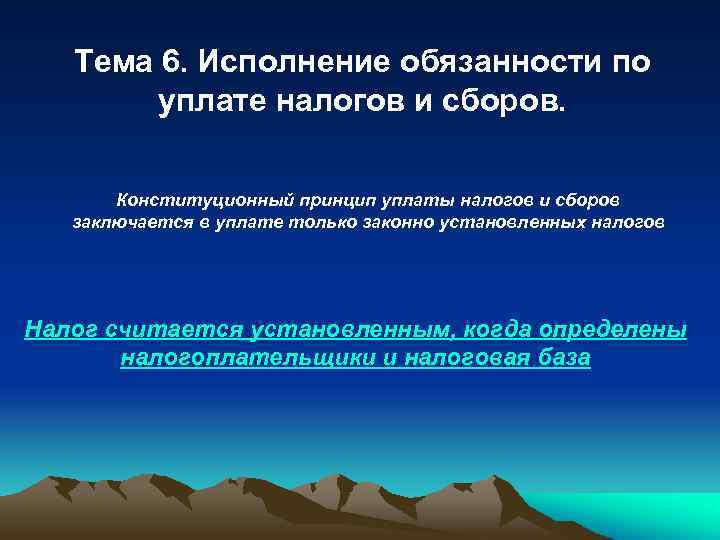 Тема 6. Исполнение обязанности по уплате налогов и сборов.

Конституционный принцип уплаты налогов и сборов заключается в уплате только законно установленных налогов

Налог считается установленным, когда определены налогоплательщики и налоговая база